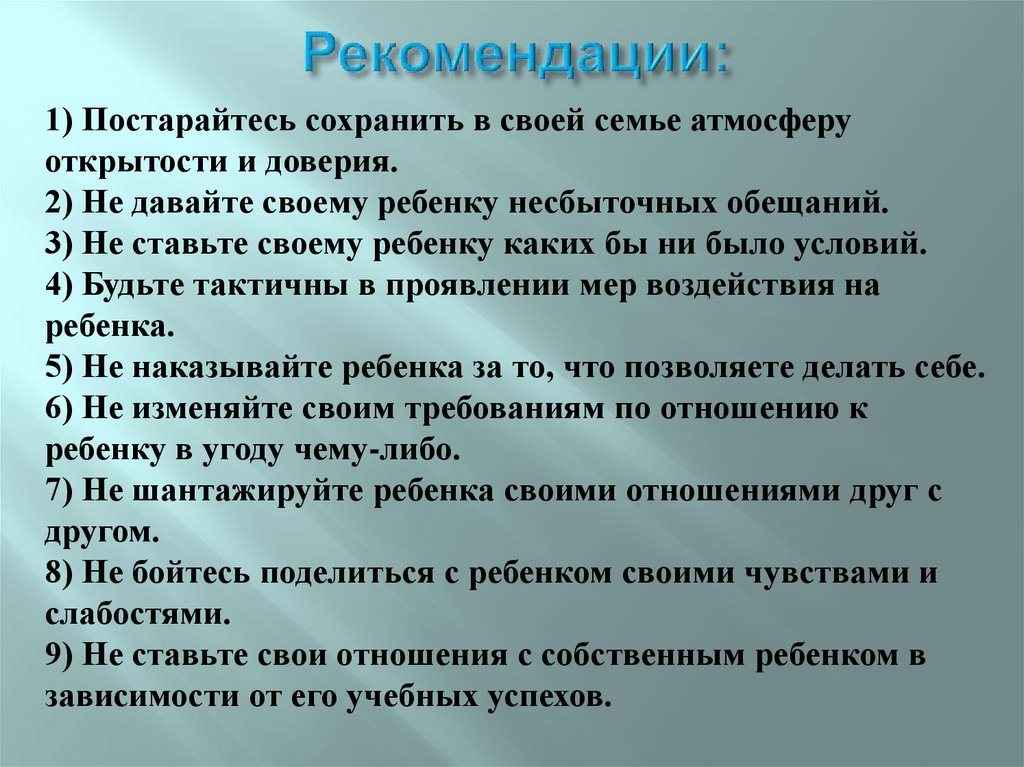 Рекомендации:

1) Постарайтесь сохранить в своей семье атмосферу открытости и доверия.
2) Не давайте своему ребенку несбыточных обещаний.
3) Не ставьте своему ребенку каких бы ни было условий.
4) Будьте тактичны в проявлении мер воздействия на ребенка.
5) Не наказывайте ребенка за то, что позволяете делать себе.
6) Не изменяйте своим требованиям по отношению к ребенку в угоду чему-либо.
7) Не шантажируйте ребенка своими отношениями друг с другом.
8) Не бойтесь поделиться с ребенком своими чувствами и слабостями.
9) Не ставьте свои отношения с собственным ребенком в зависимости от его учебных успехов.